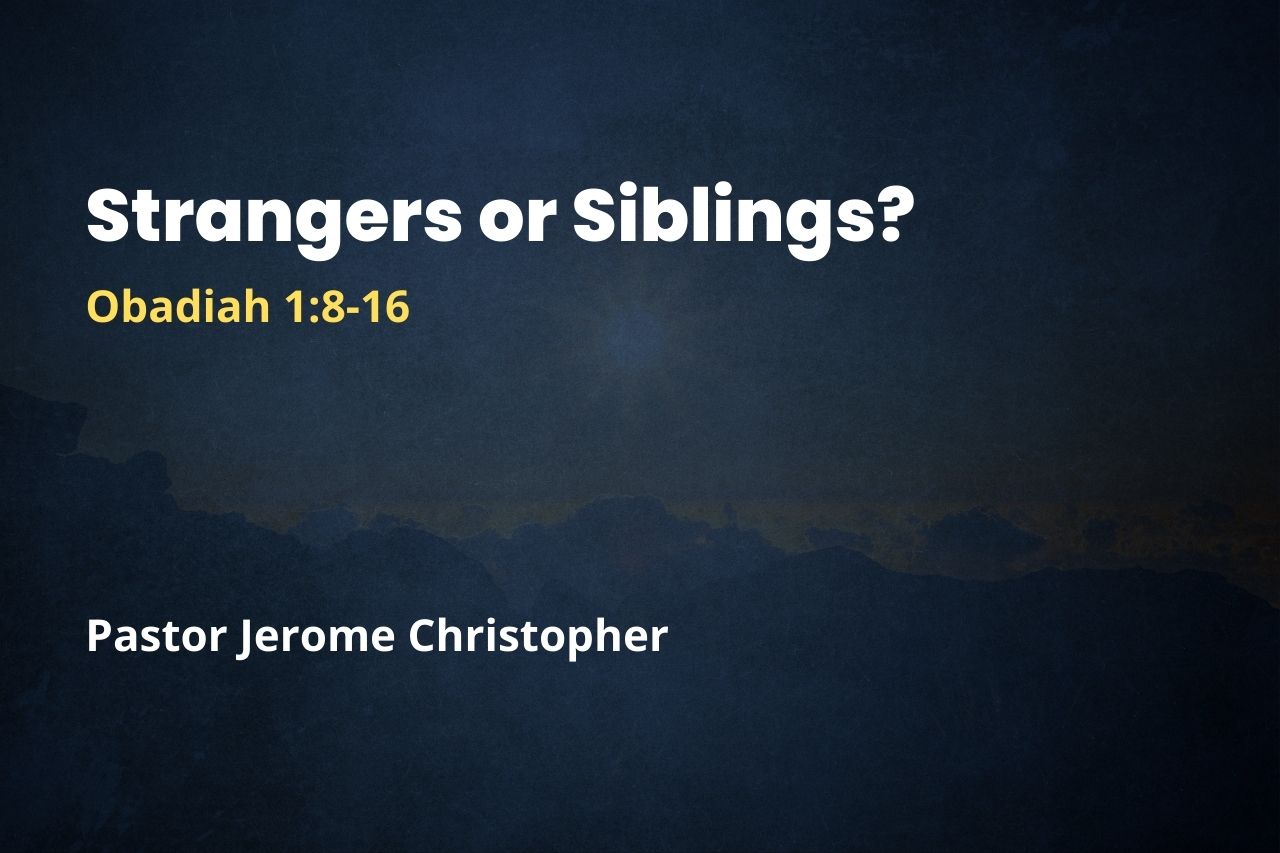 Strangers or Siblings?

Obadiah 1:8-16

Pastor Jerome Christopher